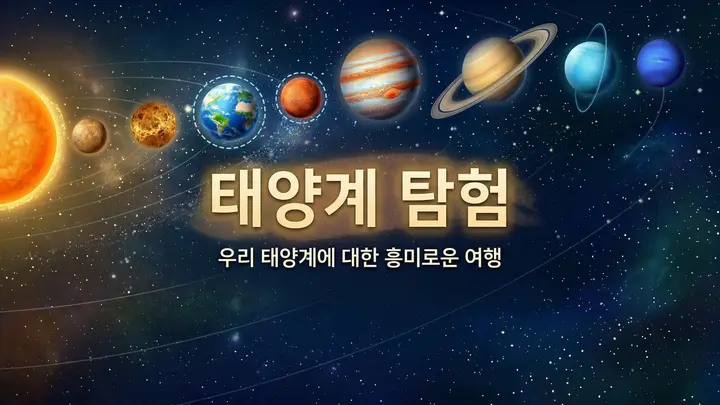 태양계 탐험

우리 태양계에 대한 흥미로운 여행